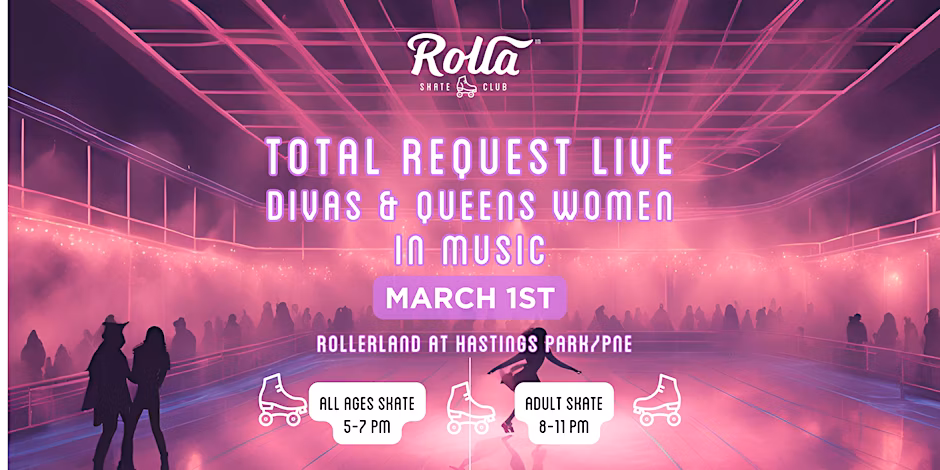 Rolla™
SKATE CLUB

TOTAL REQUEST LIVE
DIVAS & QUEENS WOMEN IN MUSIC

MARCH 1ST

ROLLERLAND AT HASTINGS PARK/PNE

ALL AGES SKATE
5-7 PM

ADULT SKATE
8-11 PM